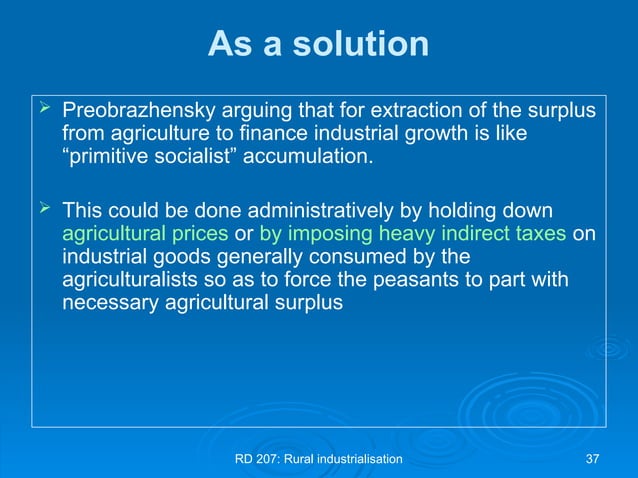 As a solution

➢ Preobrazhensky arguing that for extraction of the surplus from agriculture to finance industrial growth is like “primitive socialist” accumulation.

➢ This could be done administratively by holding down agricultural prices or by imposing heavy indirect taxes on industrial goods generally consumed by the agriculturalists so as to force the peasants to part with necessary agricultural surplus

RD 207: Rural industrialisation

37